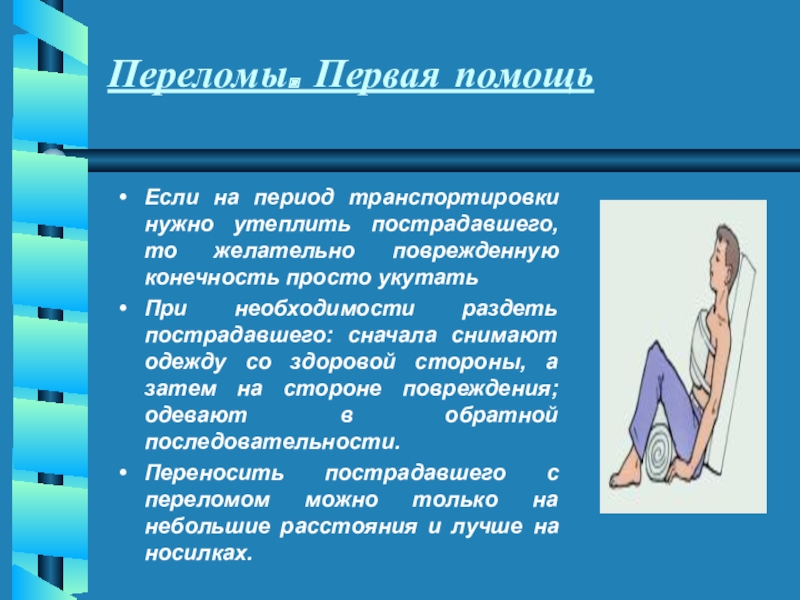 Переломы. Первая помощь

• Если на период транспортировки нужно утеплить пострадавшего, то желательно поврежденную конечность просто укутать

• При необходимости раздеть пострадавшего: сначала снимают одежду со здоровой стороны, а затем на стороне повреждения; одевают в обратной последовательности.

• Переносить пострадавшего с переломом можно только на небольшие расстояния и лучше на носилках.